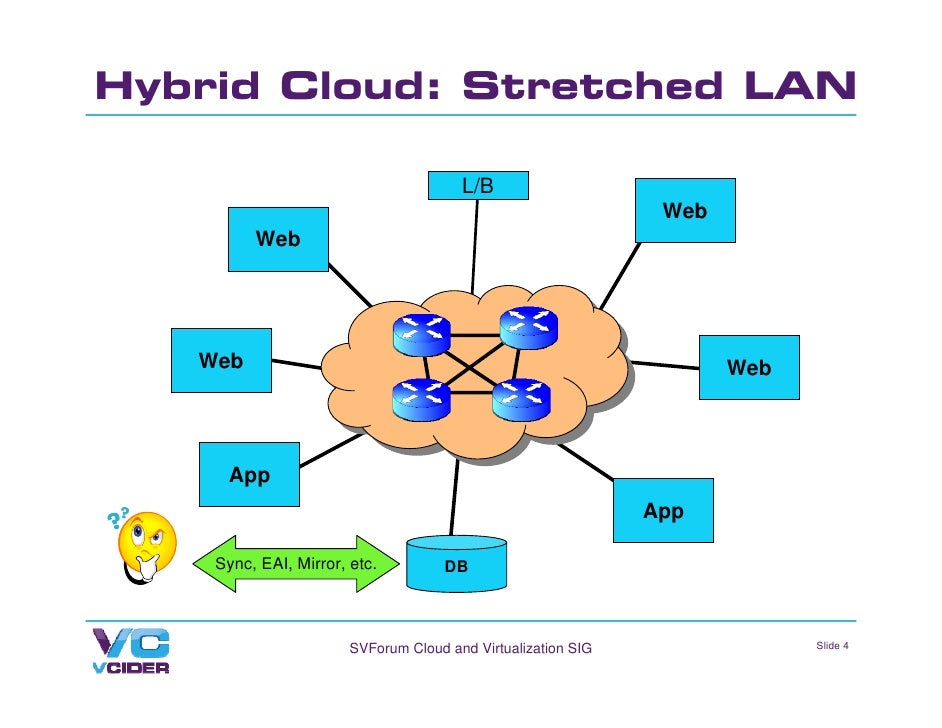 Hybrid Cloud: Stretched LAN

L/B

Web

Web

Web

Web

App

App

??

Sync, EAI, Mirror, etc.

DB

VC
VCIDER

SVForum Cloud and Virtualization SIG

Slide 4